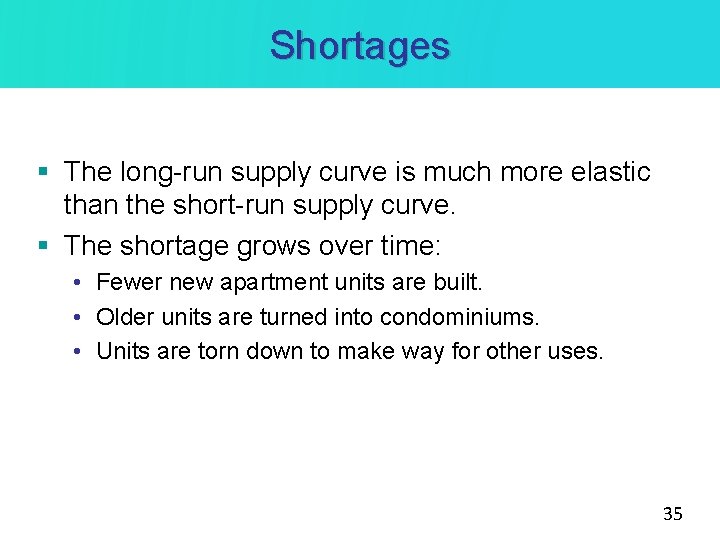 Shortages

▪ The long-run supply curve is much more elastic than the short-run supply curve.

▪ The shortage grows over time:

• Fewer new apartment units are built.

• Older units are turned into condominiums.

• Units are torn down to make way for other uses.

35